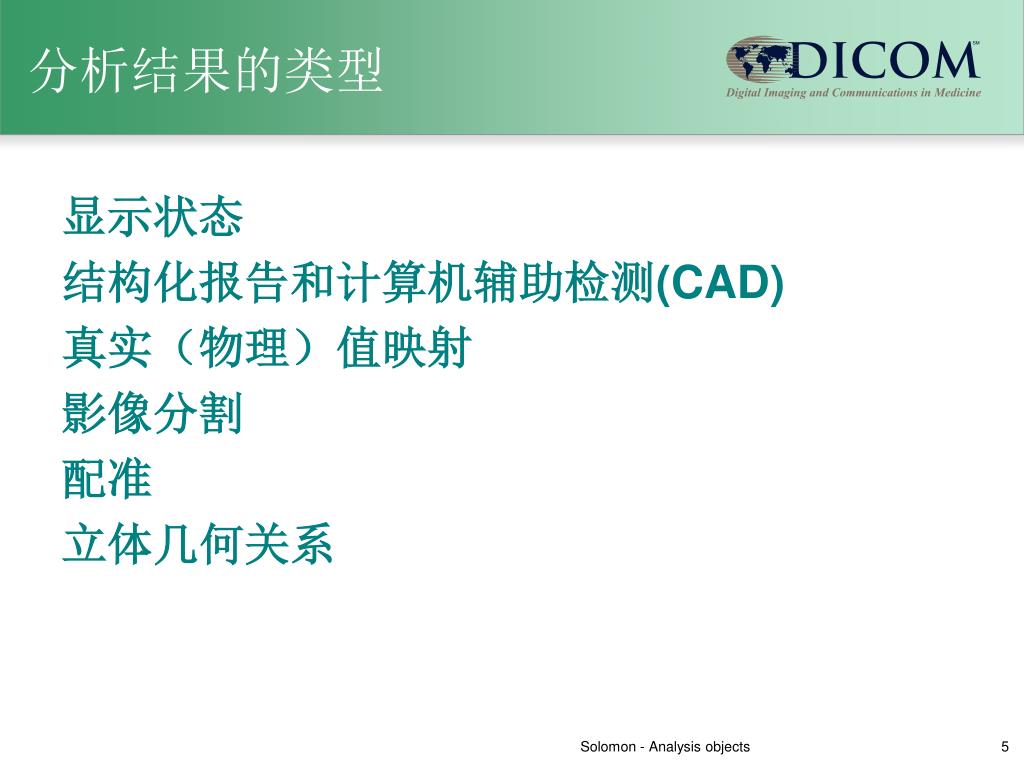 分析结果的类型

DICOM℠
Digital Imaging and Communications in Medicine

显示状态
结构化报告和计算机辅助检测(CAD)
真实（物理）值映射
影像分割
配准
立体几何关系

Solomon - Analysis objects

5